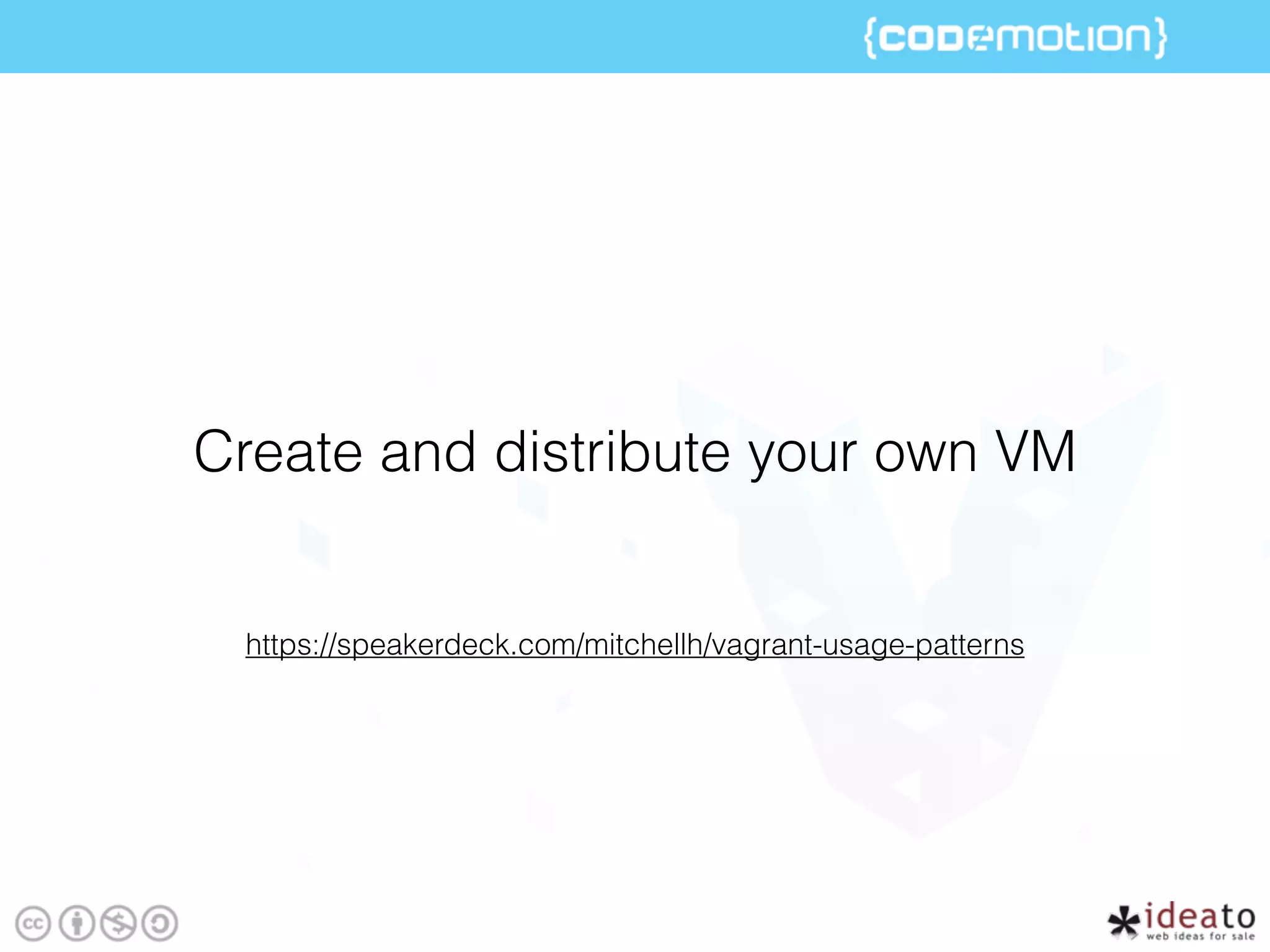 {codemotion}

Create and distribute your own VM

https://speakerdeck.com/mitchellh/vagrant-usage-patterns

cc

ideato
web ideas for sale